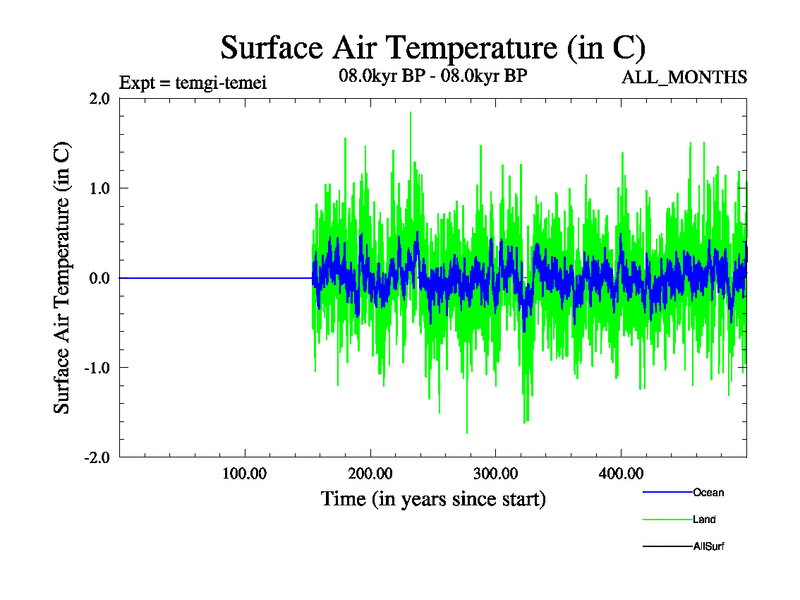 Surface Air Temperature (in C)

Expt = temgi-temei

08.0kyr BP - 08.0kyr BP

ALL_MONTHS

Surface Air Temperature (in C)

2.0
1.0
0.0
-1.0
-2.0

100.00
200.00
300.00
400.00

Time (in years since start)

Ocean
Land
AllSurf